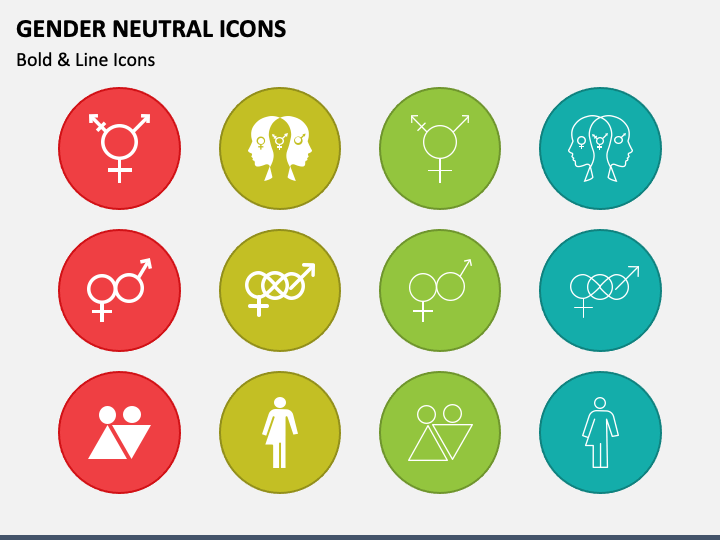 GENDER NEUTRAL ICONS
Bold & Line Icons